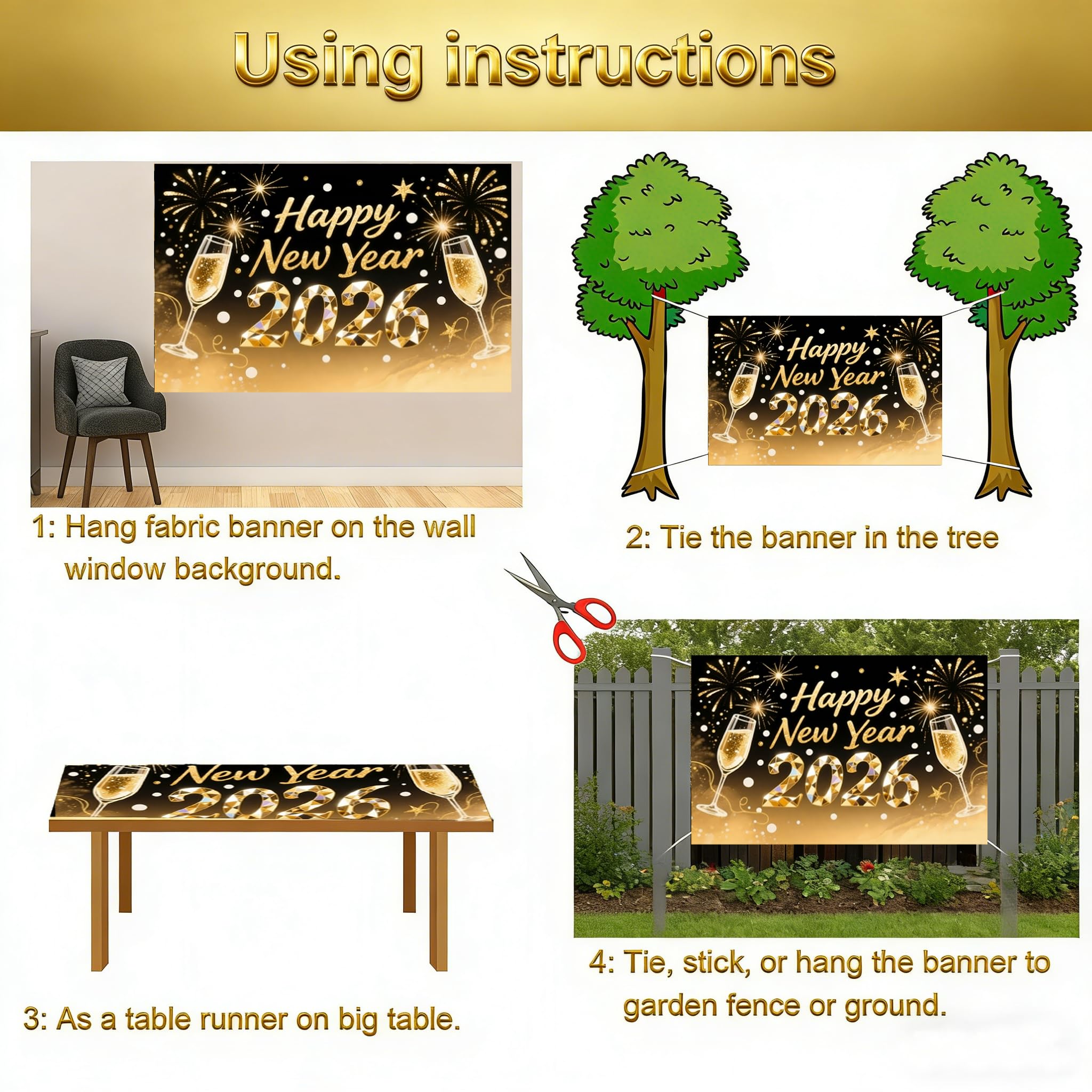 Using instructions

Happy New Year 2026

1: Hang fabric banner on the wall window background.

Happy New Year 2026

2: Tie the banner in the tree

New Year 2026

3: As a table runner on big table.

Happy New Year 2026

4: Tie, stick, or hang the banner to garden fence or ground.